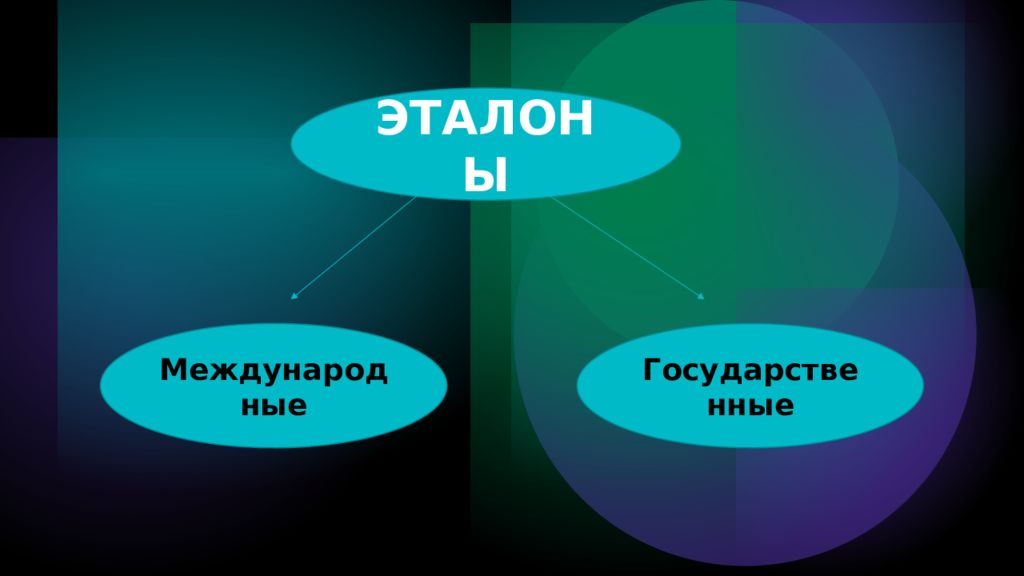 ЭТАЛОНЫ

Международные

Государственные